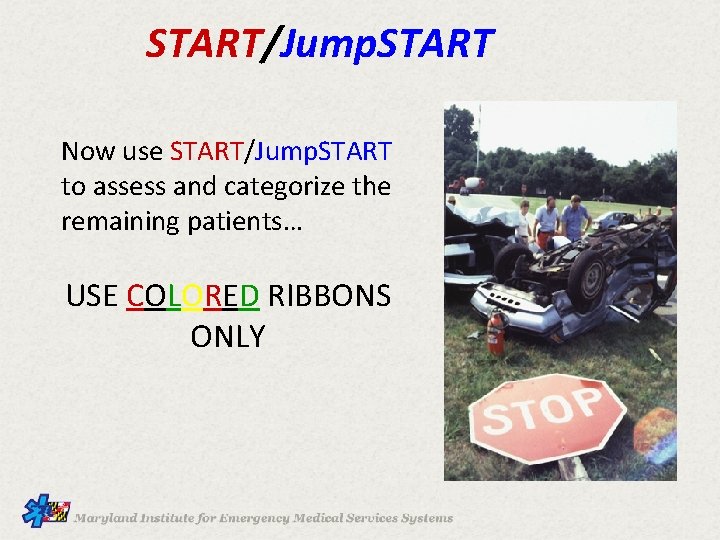 START/JumpSTART

Now use START/JumpSTART to assess and categorize the remaining patients…

USE COLORED RIBBONS ONLY

STOP

Maryland Institute for Emergency Medical Services Systems